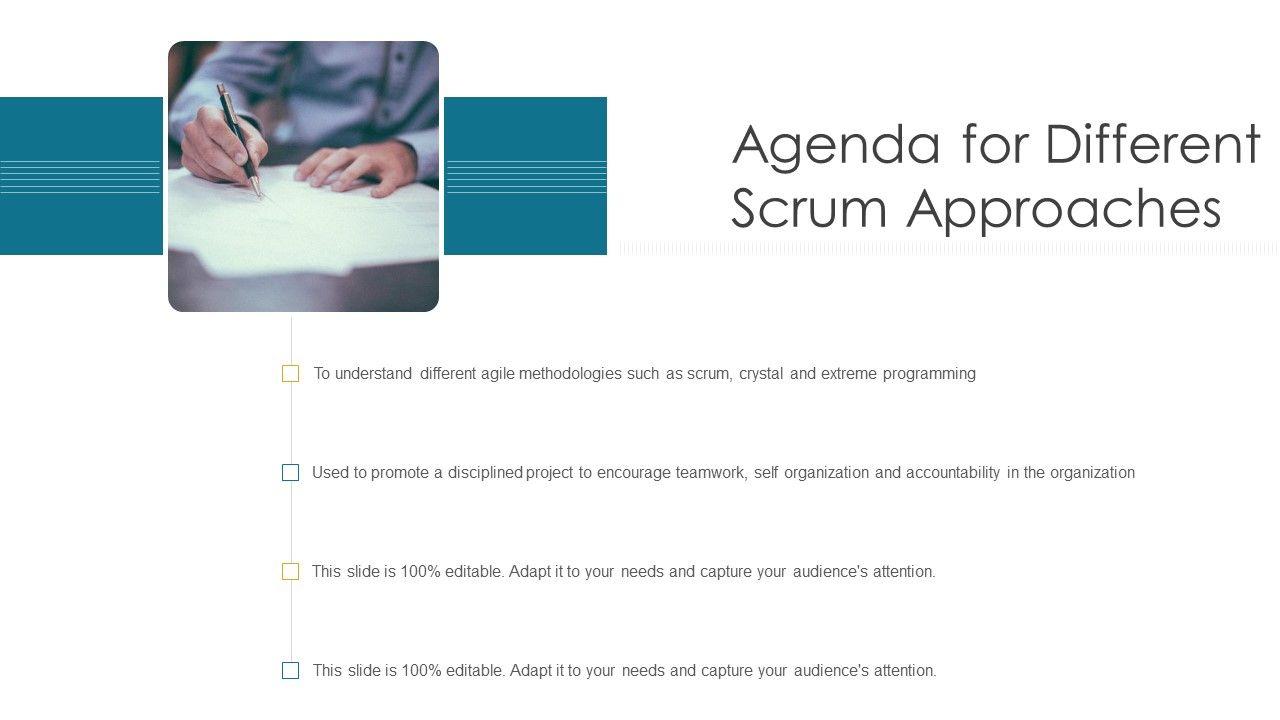 Agenda for Different Scrum Approaches

To understand different agile methodologies such as scrum, crystal and extreme programming

Used to promote a disciplined project to encourage teamwork, self organization and accountability in the organization

This slide is 100% editable. Adapt it to your needs and capture your audience's attention.

This slide is 100% editable. Adapt it to your needs and capture your audience's attention.